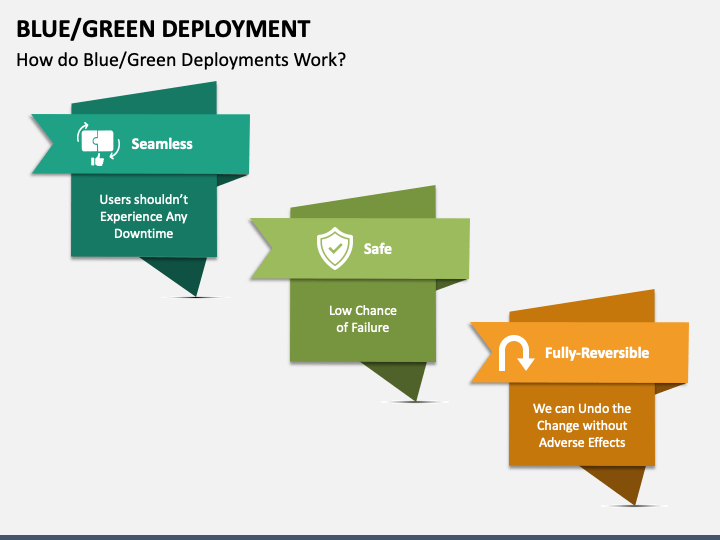 BLUE/GREEN DEPLOYMENT

How do Blue/Green Deployments Work?

Seamless

Users shouldn't Experience Any Downtime

Safe

Low Chance of Failure

Fully-Reversible

We can Undo the Change without Adverse Effects